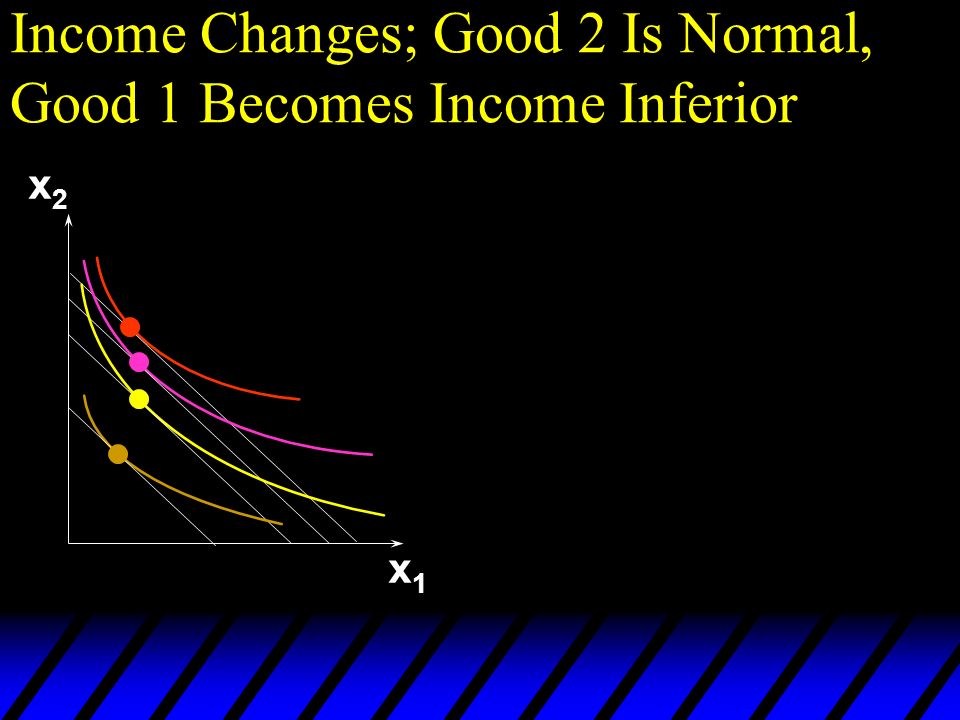 Income Changes; Good 2 Is Normal, Good 1 Becomes Income Inferior

$x_2$

$x_1$